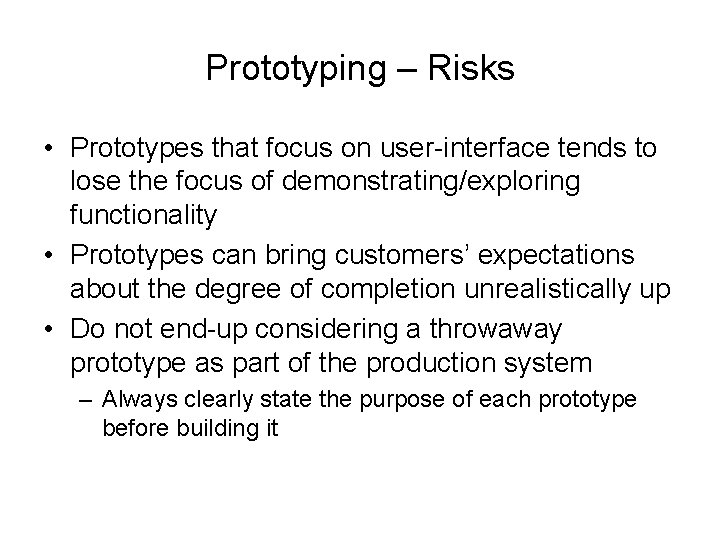 Prototyping – Risks

• Prototypes that focus on user-interface tends to lose the focus of demonstrating/exploring functionality
• Prototypes can bring customers' expectations about the degree of completion unrealistically up
• Do not end-up considering a throwaway prototype as part of the production system
– Always clearly state the purpose of each prototype before building it